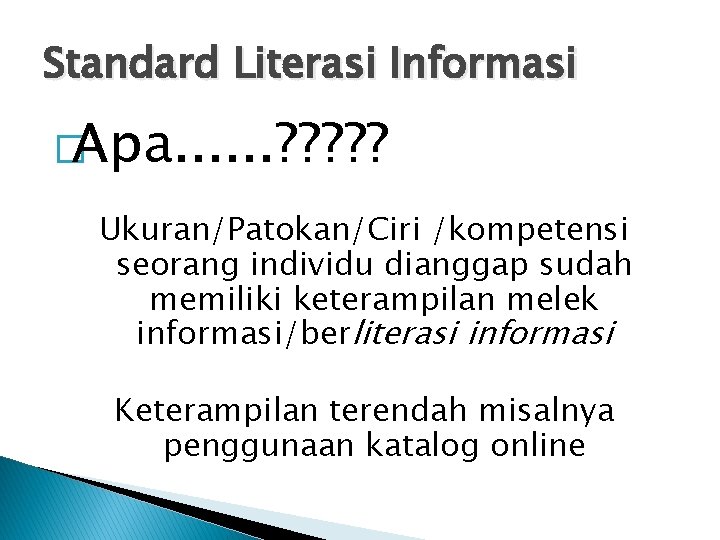 Standard Literasi Informasi

Apa......?????

Ukuran/Patokan/Ciri /kompetensi seorang individu dianggap sudah memiliki keterampilan melek informasi/berliterasi informasi

Keterampilan terendah misalnya penggunaan katalog online